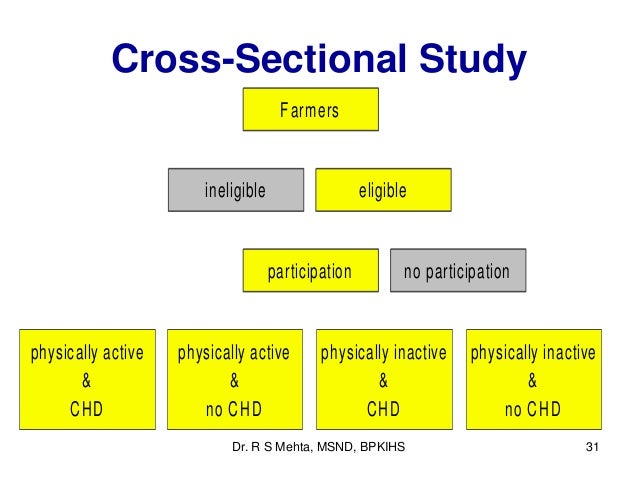 Cross-Sectional Study

Farmers

ineligible

eligible

participation

no participation

physically active & CHD

physically active & no CHD

physically inactive & CHD

physically inactive & no CHD

Dr. R S Mehta, MSND, BPKIHS

31